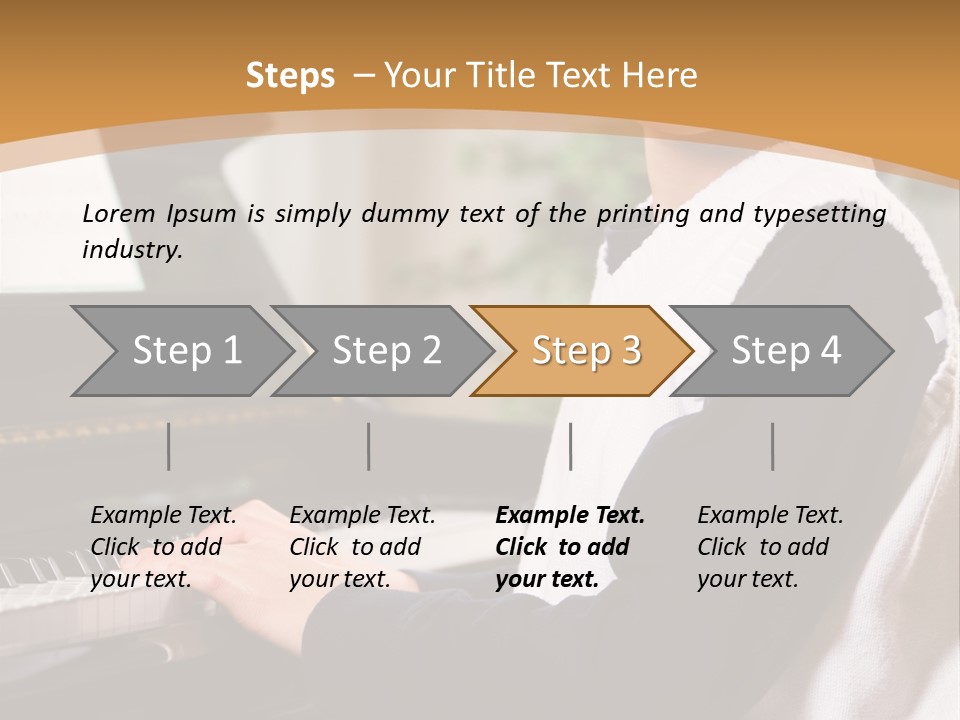 Steps – Your Title Text Here

Lorem Ipsum is simply dummy text of the printing and typesetting industry.

Step 1

Step 2

Step 3

Step 4

Example Text. Click to add your text.

Example Text. Click to add your text.

Example Text. Click to add your text.

Example Text. Click to add your text.